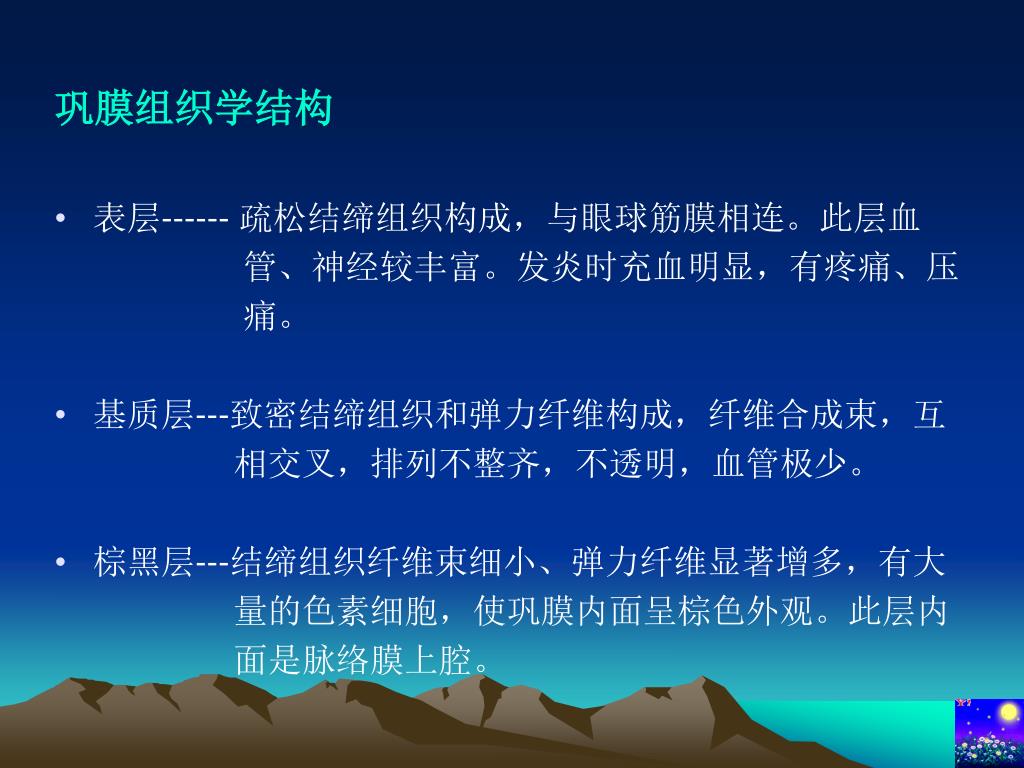 巩膜组织学结构

• 表层------ 疏松结缔组织构成，与眼球筋膜相连。此层血管、神经较丰富。发炎时充血明显，有疼痛、压痛。

• 基质层---致密结缔组织和弹力纤维构成，纤维合成束，互相交叉，排列不整齐，不透明，血管极少。

• 棕黑层---结缔组织纤维束细小、弹力纤维显著增多，有大量的色素细胞，使巩膜内面呈棕色外观。此层内面是脉络膜上腔。